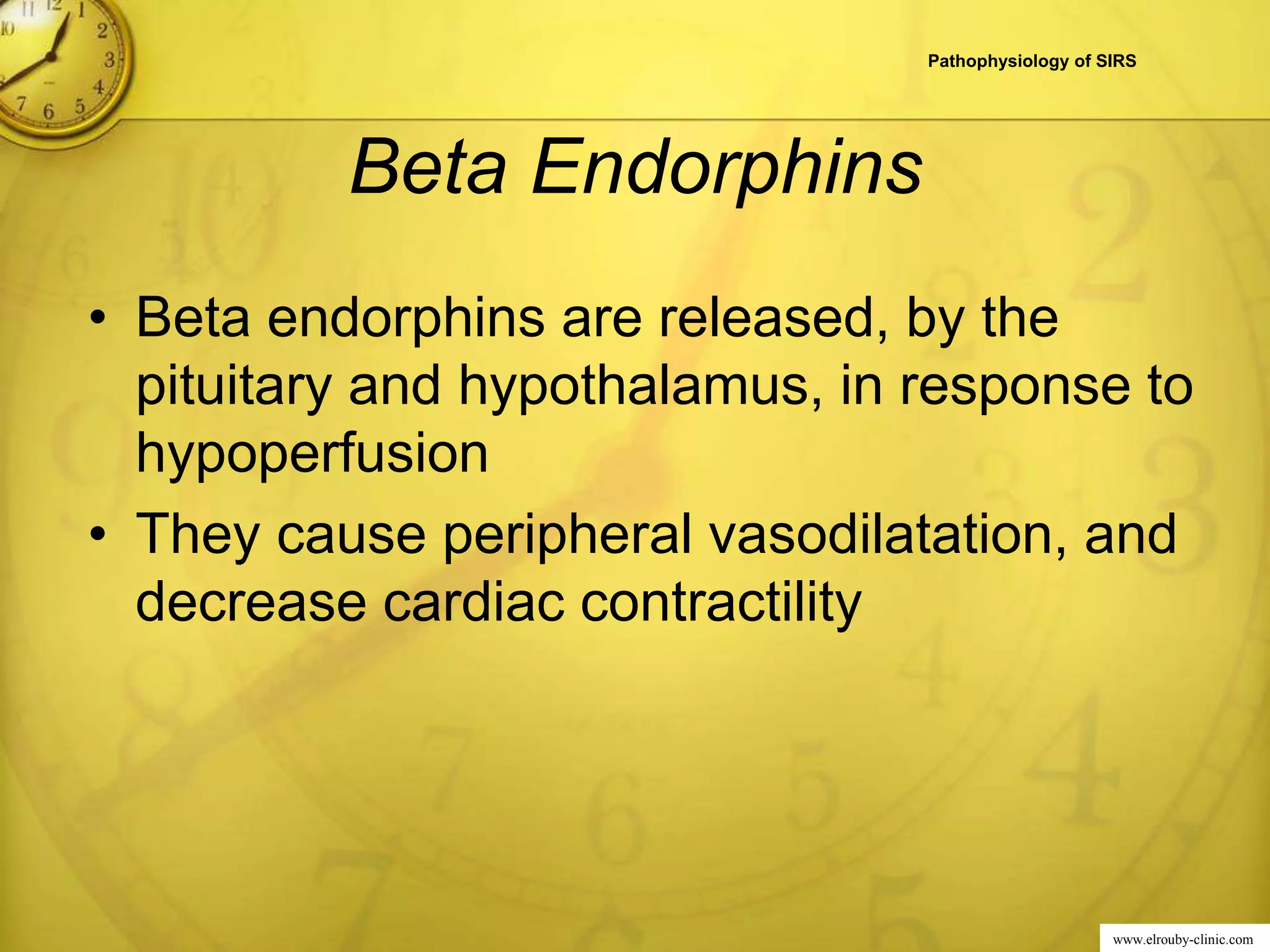 Pathophysiology of SIRS

Beta Endorphins

• Beta endorphins are released, by the pituitary and hypothalamus, in response to hypoperfusion
• They cause peripheral vasodilatation, and decrease cardiac contractility

www.elrouby-clinic.com